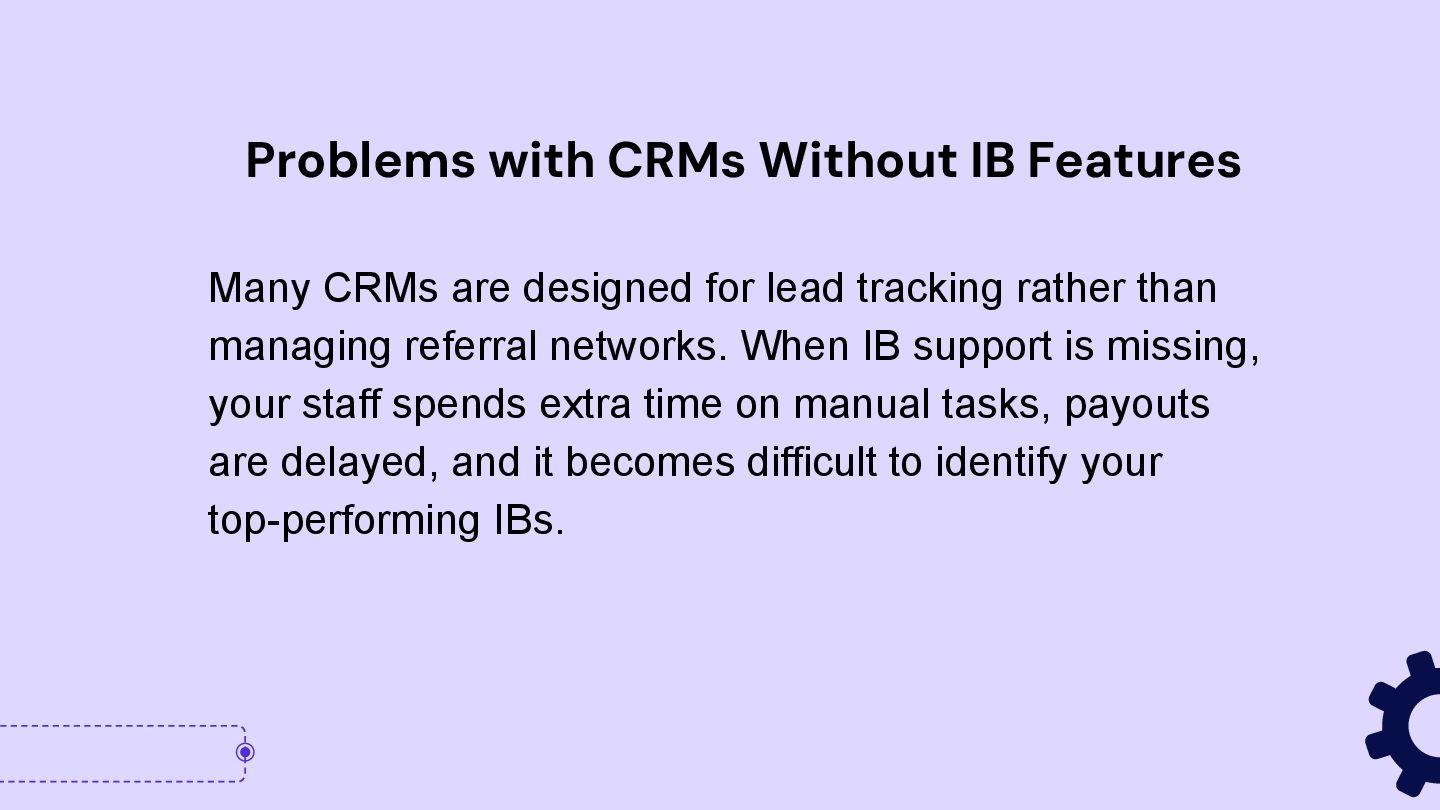 Problems with CRMs Without IB Features

Many CRMs are designed for lead tracking rather than managing referral networks. When IB support is missing, your staff spends extra time on manual tasks, payouts are delayed, and it becomes difficult to identify your top-performing IBs.